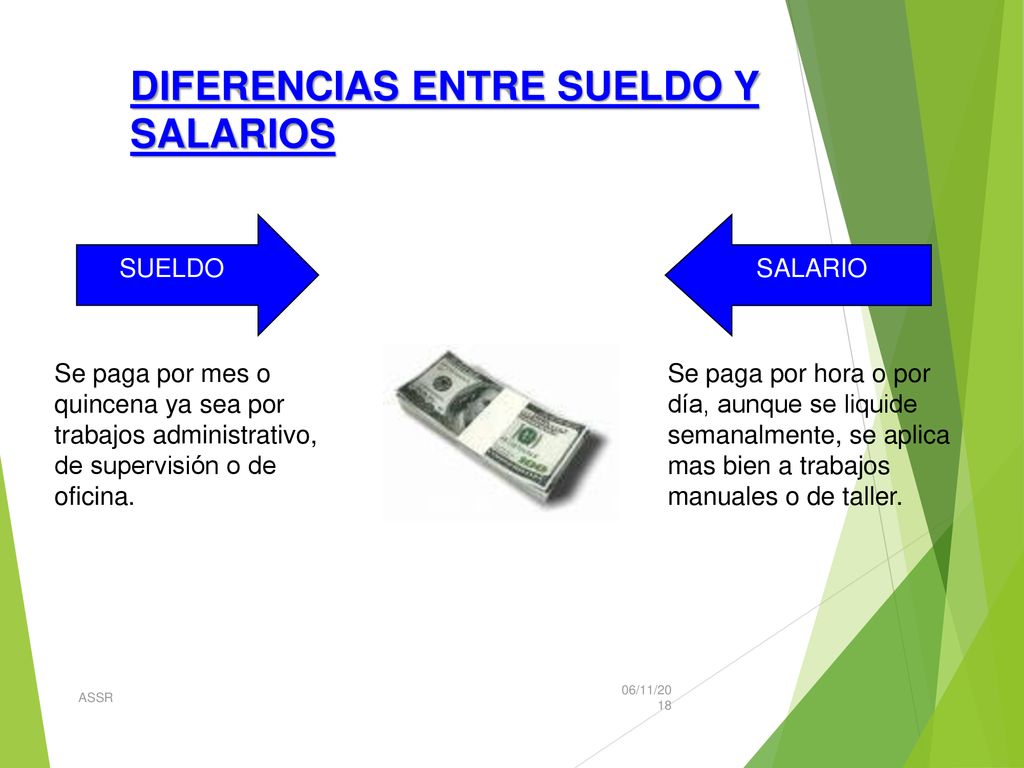 DIFERENCIAS ENTRE SUELDO Y SALARIOS

SUELDO

SALARIO

Se paga por mes o quincena ya sea por trabajos administrativo, de supervisión o de oficina.

Se paga por hora o por día, aunque se liquide semanalmente, se aplica mas bien a trabajos manuales o de taller.

ASSR

06/11/2018